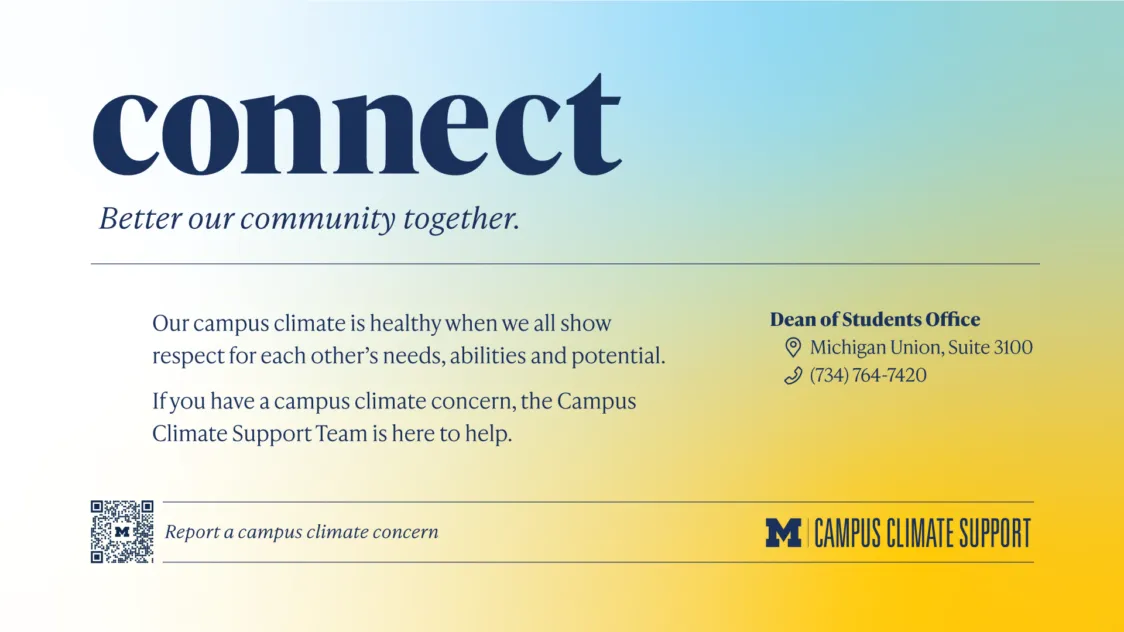 connect

Better our community together.

Our campus climate is healthy when we all show respect for each other's needs, abilities and potential.

If you have a campus climate concern, the Campus Climate Support Team is here to help.

Dean of Students Office
Michigan Union, Suite 3100
(734) 764-7420

Report a campus climate concern

M | CAMPUS CLIMATE SUPPORT